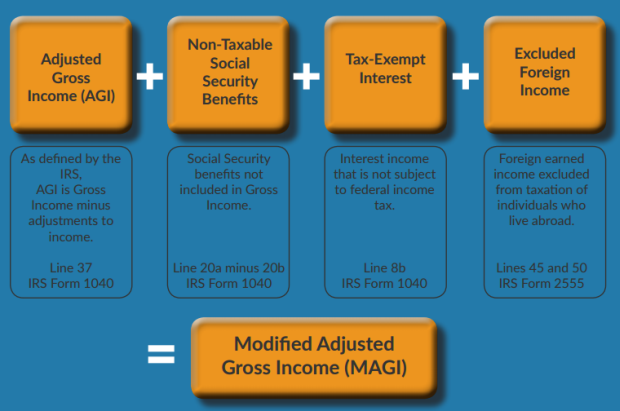 Adjusted Gross Income (AGI)

+

Non-Taxable Social Security Benefits

+

Tax-Exempt Interest

+

Excluded Foreign Income

As defined by the IRS, AGI is Gross Income minus adjustments to income.

Line 37
IRS Form 1040

Social Security benefits not included in Gross Income.

Line 20a minus 20b
IRS Form 1040

Interest income that is not subject to federal income tax.

Line 8b
IRS Form 1040

Foreign earned income excluded from taxation of individuals who live abroad.

Lines 45 and 50
IRS Form 2555

=

Modified Adjusted Gross Income (MAGI)